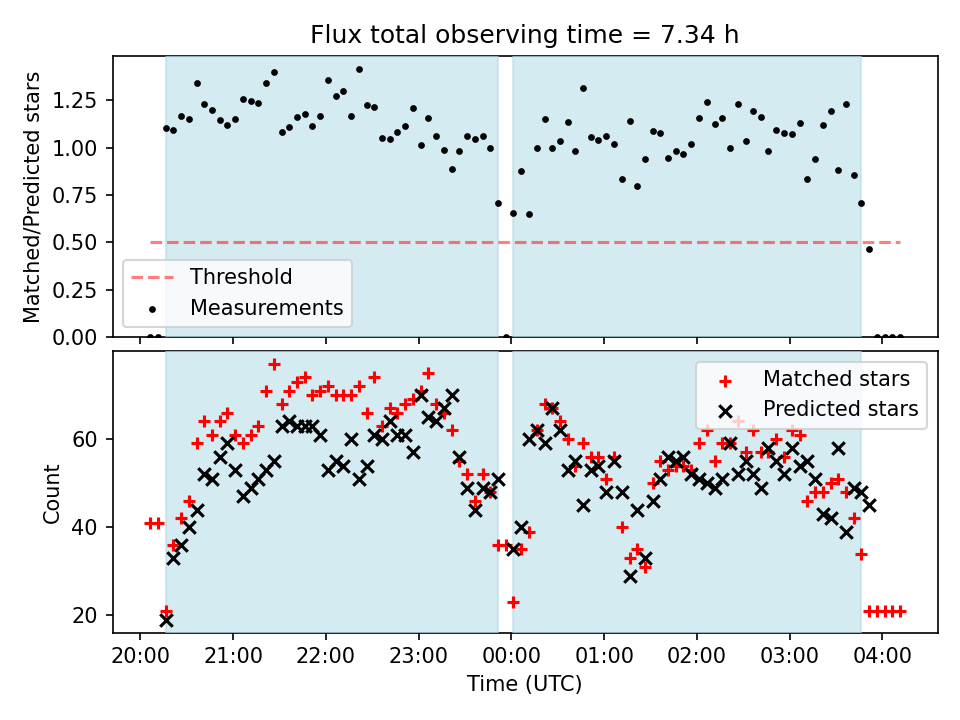 Flux total observing time = 7.34 h

Matched/Predicted stars

1.25
1.00
0.75
0.50
0.25
0.00

Threshold
Measurements

Count

60
40
20

Matched stars
Predicted stars

20:00
21:00
22:00
23:00
00:00
01:00
02:00
03:00
04:00

Time (UTC)